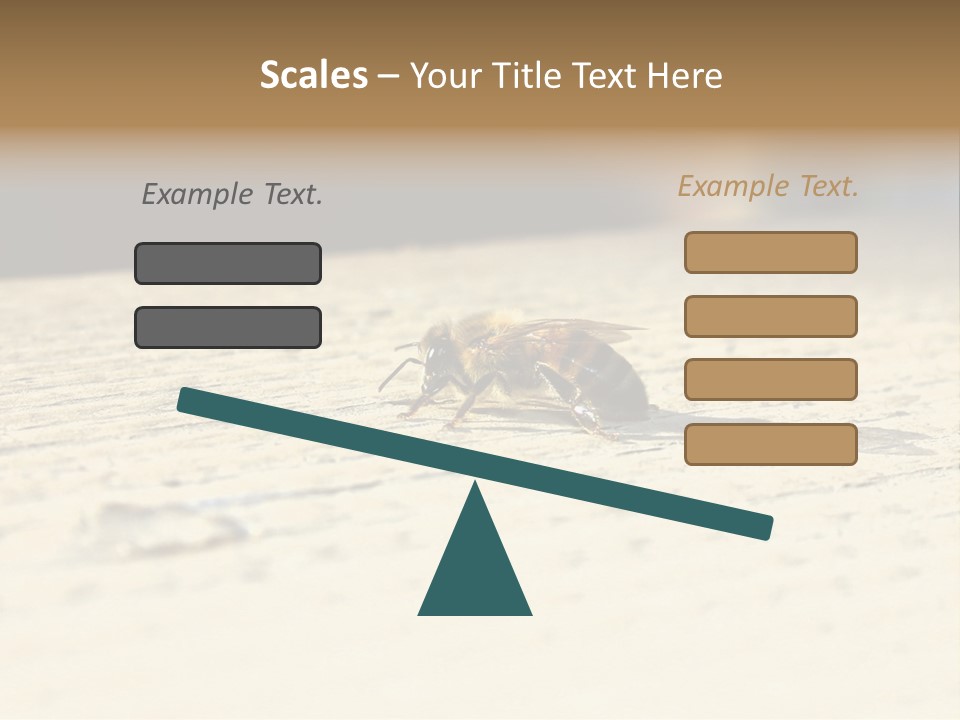 Scales – Your Title Text Here

Example Text.

Example Text.